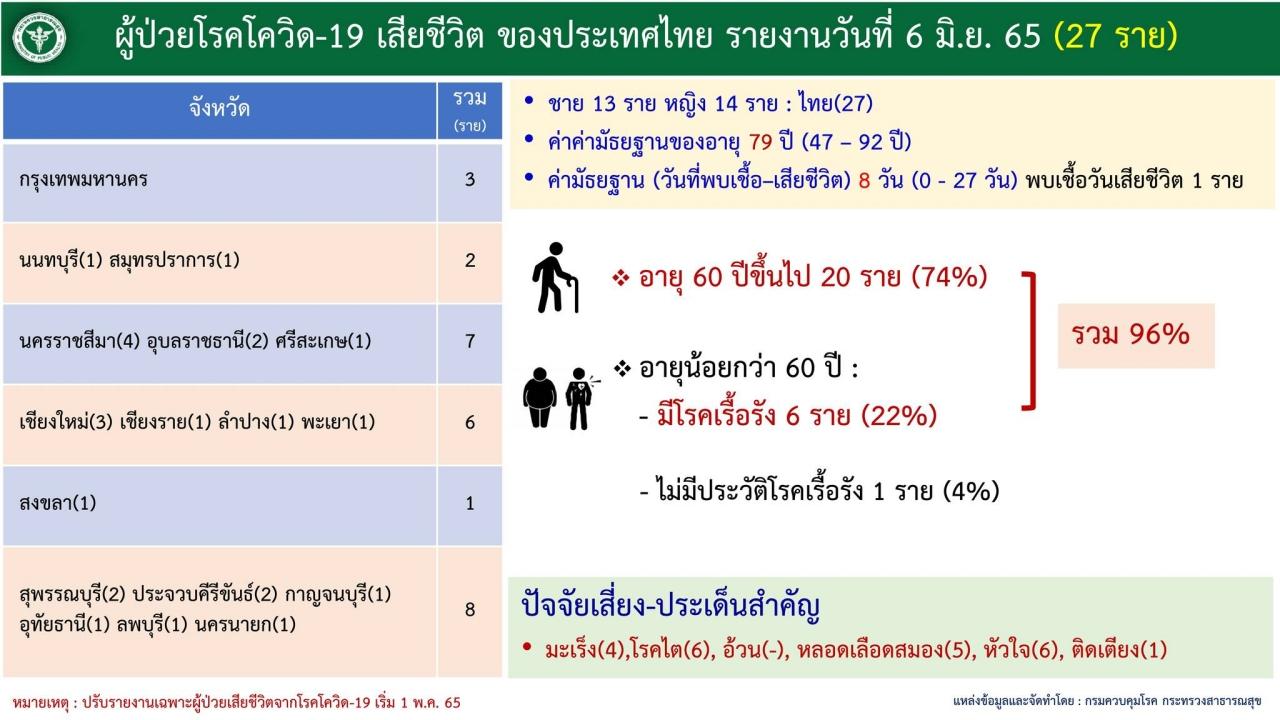 ผู้ป่วยโรคโควิด-19 เสียชีวิต ของประเทศไทย รายงานวันที่ 6 มิ.ย. 65 (27 ราย)

| จังหวัด | รวม (ราย) |
|---|---|
| กรุงเทพมหานคร | 3 |
| นนทบุรี(1) สมุทรปราการ(1) | 2 |
| นครราชสีมา(4) อุบลราชธานี(2) ศรีสะเกษ(1) | 7 |
| เชียงใหม่(3) เชียงราย(1) ลำปาง(1) พะเยา(1) | 6 |
| สงขลา(1) | 1 |
| สุพรรณบุรี(2) ประจวบคีรีขันธ์(2) กาญจนบุรี(1) อุทัยธานี(1) ลพบุรี(1) นครนายก(1) | 8 |

• ชาย 13 ราย หญิง 14 ราย : ไทย(27)
• ค่าค่ามัธยฐานของอายุ 79 ปี (47 – 92 ปี)
• ค่ามัธยฐาน (วันที่พบเชื้อ–เสียชีวิต) 8 วัน (0 - 27 วัน) พบเชื้อวันเสียชีวิต 1 ราย

❖ อายุ 60 ปีขึ้นไป 20 ราย (74%)

❖ อายุน้อยกว่า 60 ปี :
- มีโรคเรื้อรัง 6 ราย (22%)

- ไม่มีประวัติโรคเรื้อรัง 1 ราย (4%)

รวม 96%

ปัจจัยเสี่ยง-ประเด็นสำคัญ
• มะเร็ง(4),โรคไต(6), อ้วน(-), หลอดเลือดสมอง(5), หัวใจ(6), ติดเตียง(1)

หมายเหตุ : ปรับรายงานเฉพาะผู้ป่วยเสียชีวิตจากโรคโควิด-19 เริ่ม 1 พ.ค. 65

แหล่งข้อมูลและจัดทำโดย : กรมควบคุมโรค กระทรวงสาธารณสุข